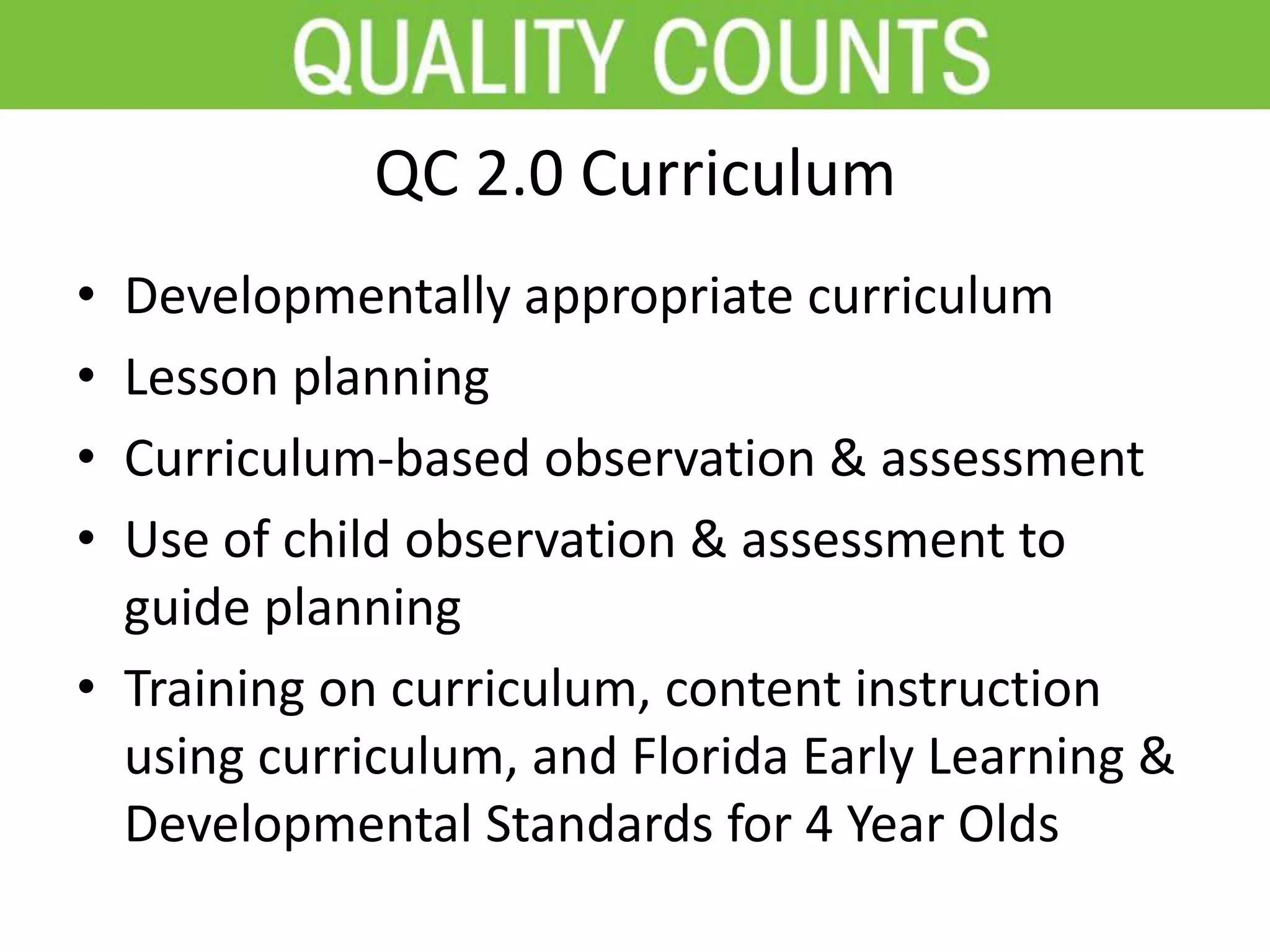 QUALITY COUNTS

QC 2.0 Curriculum

• Developmentally appropriate curriculum
• Lesson planning
• Curriculum-based observation & assessment
• Use of child observation & assessment to guide planning
• Training on curriculum, content instruction using curriculum, and Florida Early Learning & Developmental Standards for 4 Year Olds